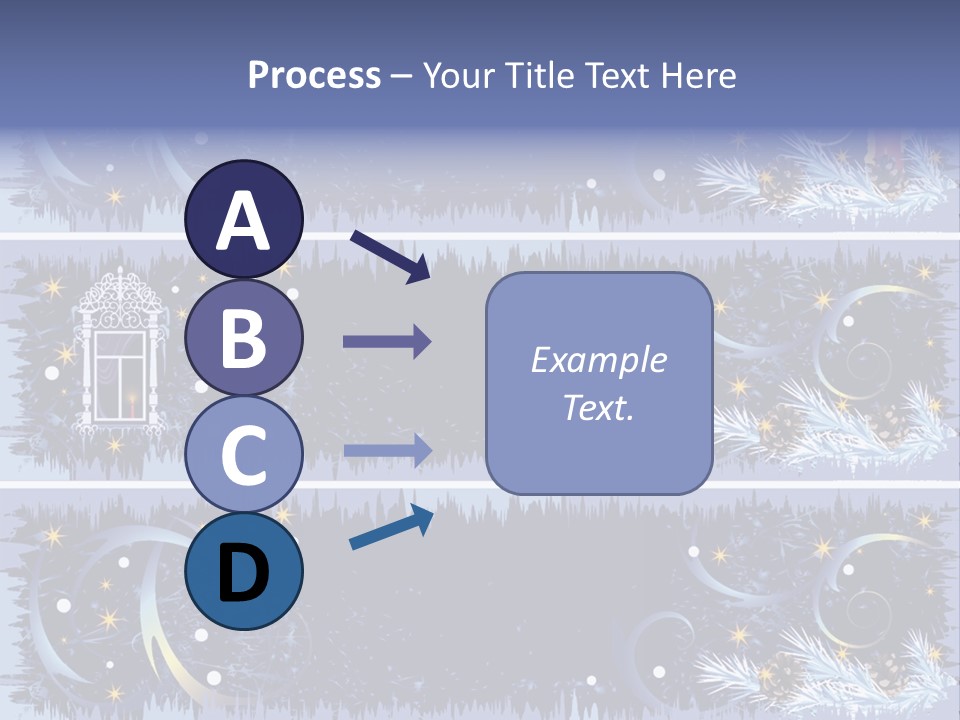 Process – Your Title Text Here

A

B

C

D

Example Text.